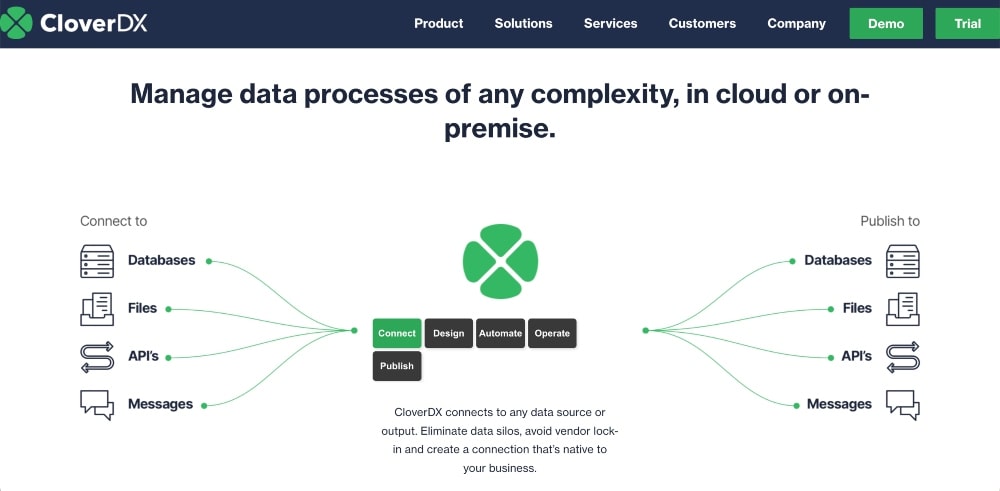 CloverDX

Product Solutions Services Customers Company Demo Trial

Manage data processes of any complexity, in cloud or on-premise.

Connect to

Databases

Files

API's

Messages

Connect Design Automate Operate Publish

CloverDX connects to any data source or output. Eliminate data silos, avoid vendor lock-in and create a connection that's native to your business.

Publish to

Databases

Files

API's

Messages